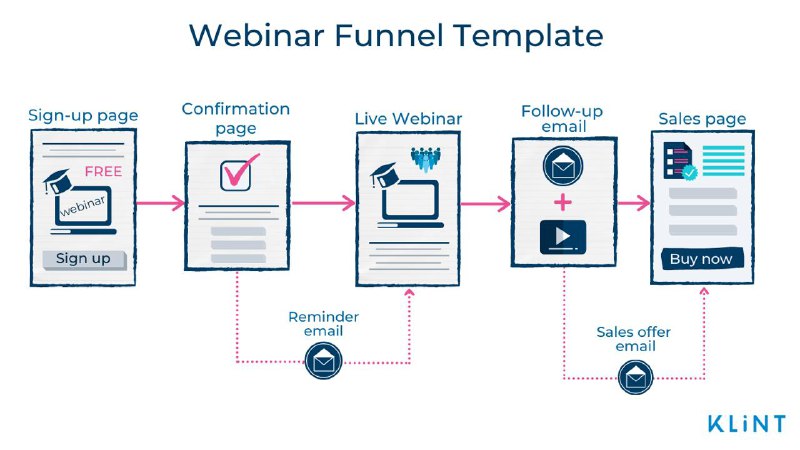 Webinar Funnel Template

Sign-up page

FREE

webinar

Sign up

Confirmation page

Live Webinar

Follow-up email

+

Sales page

Buy now

Reminder email

Sales offer email

KLiNT